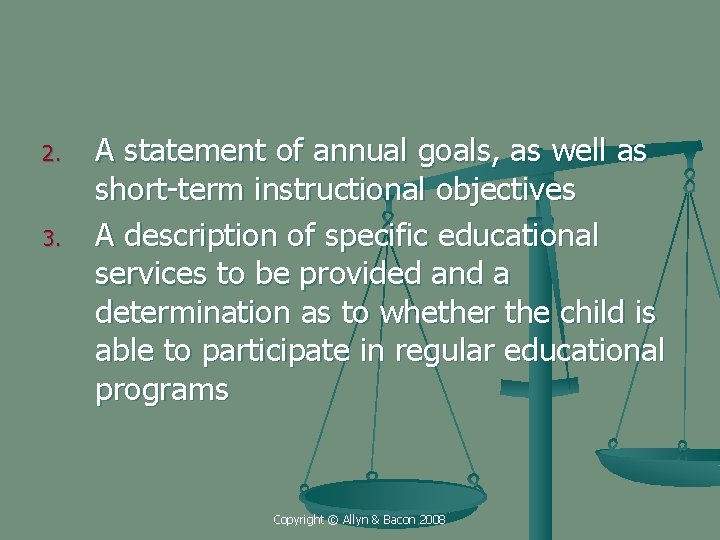 2. A statement of annual goals, as well as short-term instructional objectives

3. A description of specific educational services to be provided and a determination as to whether the child is able to participate in regular educational programs

Copyright © Allyn & Bacon 2008